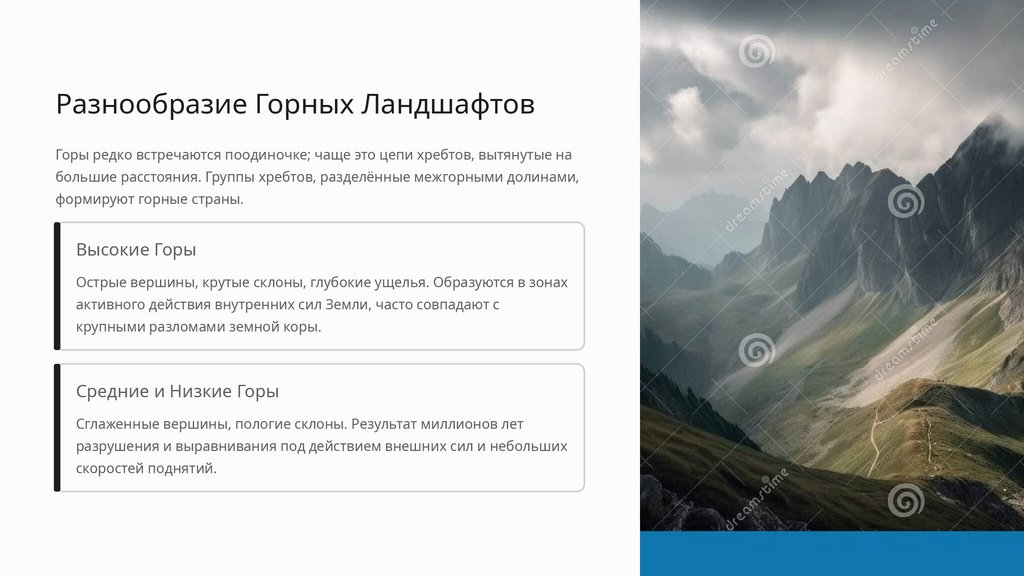 Разнообразие Горных Ландшафтов

Горы редко встречаются поодиночке; чаще это цепи хребтов, вытянутые на большие расстояния. Группы хребтов, разделённые межгорными долинами, формируют горные страны.

Высокие Горы

Острые вершины, крутые склоны, глубокие ущелья. Образуются в зонах активного действия внутренних сил Земли, часто совпадают с крупными разломами земной коры.

Средние и Низкие Горы

Сглаженные вершины, пологие склоны. Результат миллионов лет разрушения и выравнивания под действием внешних сил и небольших скоростей поднятий.

dreamstime
dreamstime
dreamstime
dreamstime